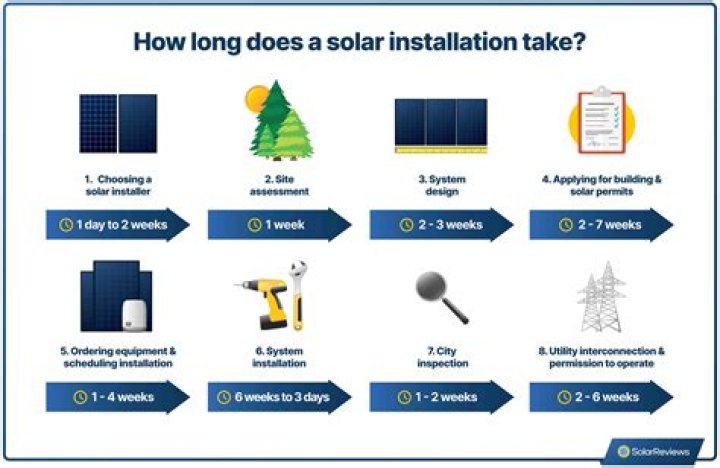 How long does a solar installation take?

1. Choosing a solar installer

1 day to 2 weeks

2. Site assessment

1 week

3. System design

2 - 3 weeks

4. Applying for building & solar permits

2 - 7 weeks

5. Ordering equipment & scheduling installation

1 - 4 weeks

6. System installation

6 weeks to 3 days

7. City inspection

1 - 2 weeks

8. Utility interconnection & permission to operate

2 - 6 weeks

SolarReviews